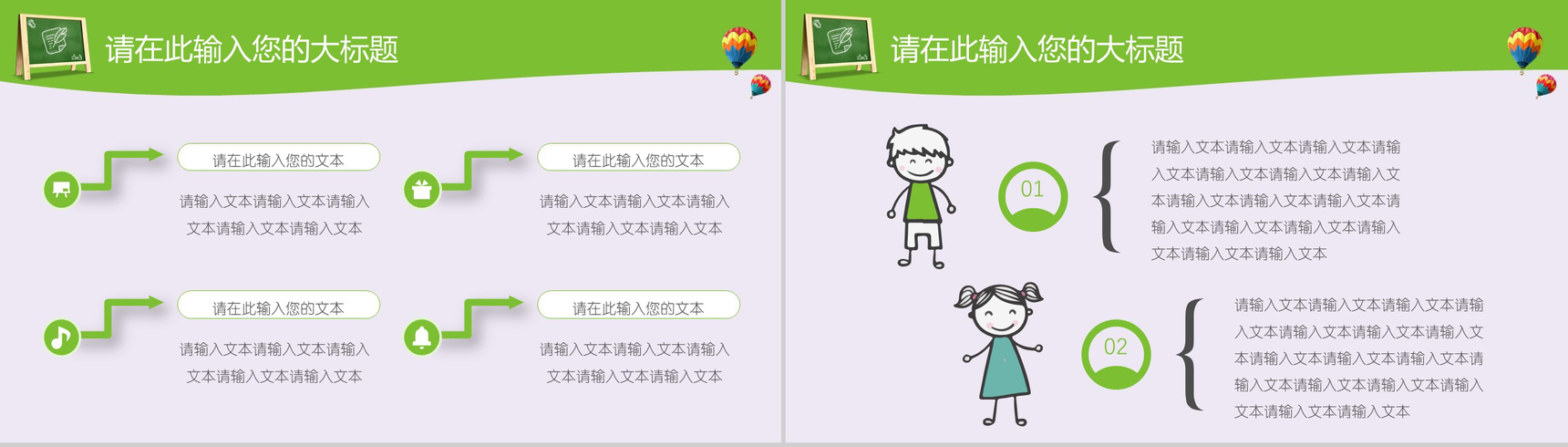 请在此输入您的大标题

请在此输入您的文本

请输入文本请输入文本请输入文本请输入文本请输入文本

请在此输入您的文本

请输入文本请输入文本请输入文本请输入文本请输入文本

请在此输入您的文本

请输入文本请输入文本请输入文本请输入文本请输入文本

请在此输入您的文本

请输入文本请输入文本请输入文本请输入文本请输入文本

请在此输入您的大标题

01

请输入文本请输入文本请输入文本请输入文本请输入文本请输入文本请输入文本请输入文本请输入文本请输入文本请输入文本请输入文本请输入文本请输入文本请输入文本

02

请输入文本请输入文本请输入文本请输入文本请输入文本请输入文本请输入文本请输入文本请输入文本请输入文本请输入文本请输入文本请输入文本请输入文本请输入文本